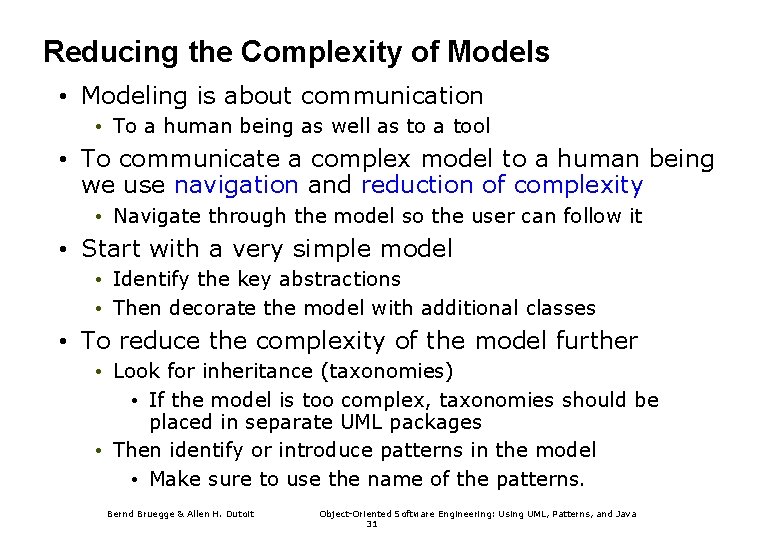 Reducing the Complexity of Models

• Modeling is about communication
  • To a human being as well as to a tool
• To communicate a complex model to a human being we use navigation and reduction of complexity
  • Navigate through the model so the user can follow it
• Start with a very simple model
  • Identify the key abstractions
  • Then decorate the model with additional classes
• To reduce the complexity of the model further
  • Look for inheritance (taxonomies)
    • If the model is too complex, taxonomies should be placed in separate UML packages
  • Then identify or introduce patterns in the model
    • Make sure to use the name of the patterns.

Bernd Bruegge & Allen H. Dutoit

Object-Oriented Software Engineering: Using UML, Patterns, and Java

31